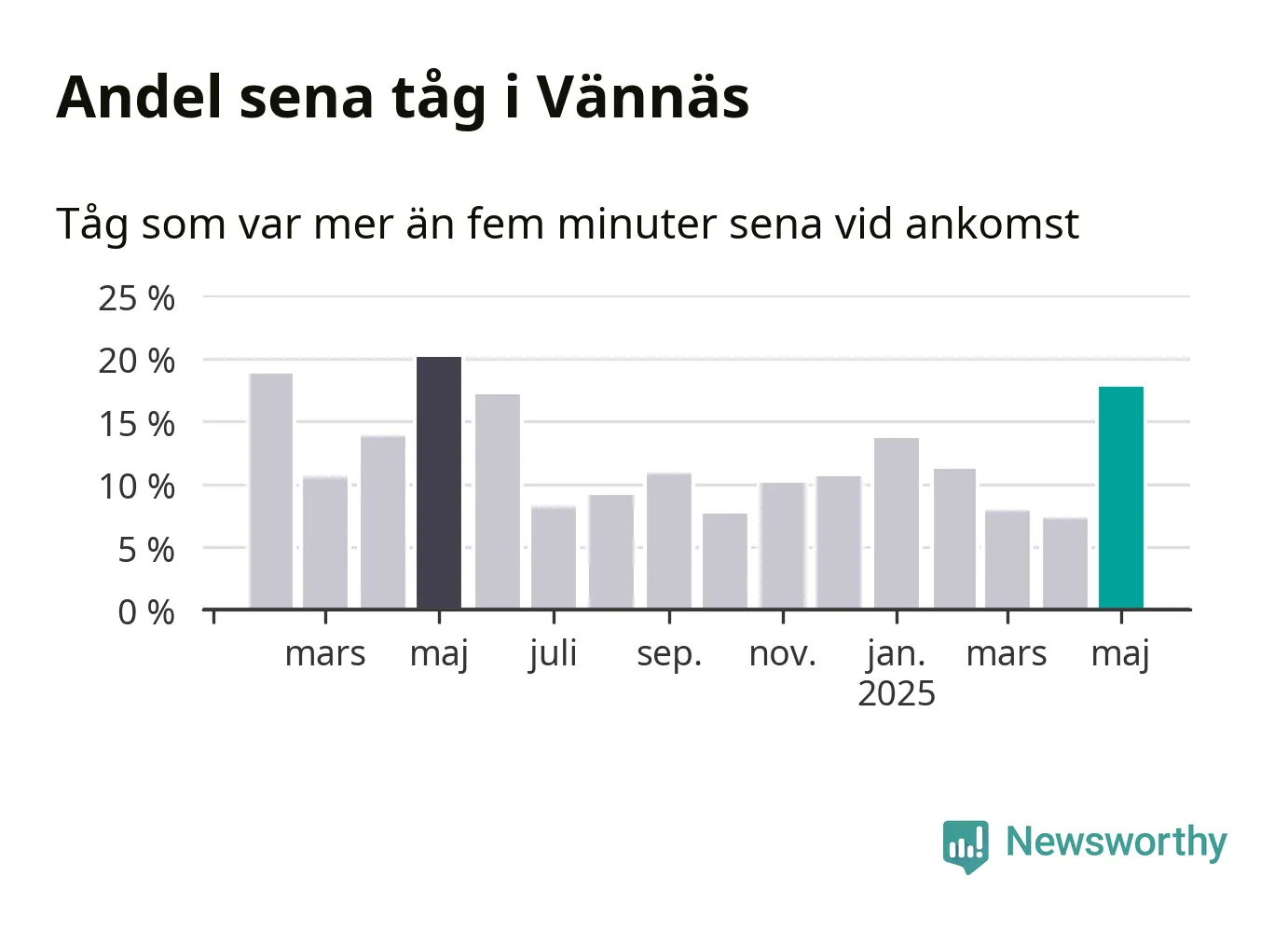 Andel sena tåg i Vännäs

Tåg som var mer än fem minuter sena vid ankomst

25 %
20 %
15 %
10 %
5 %
0 %

mars
maj
juli
sep.
nov.
jan.
2025
mars
maj

Newsworthy